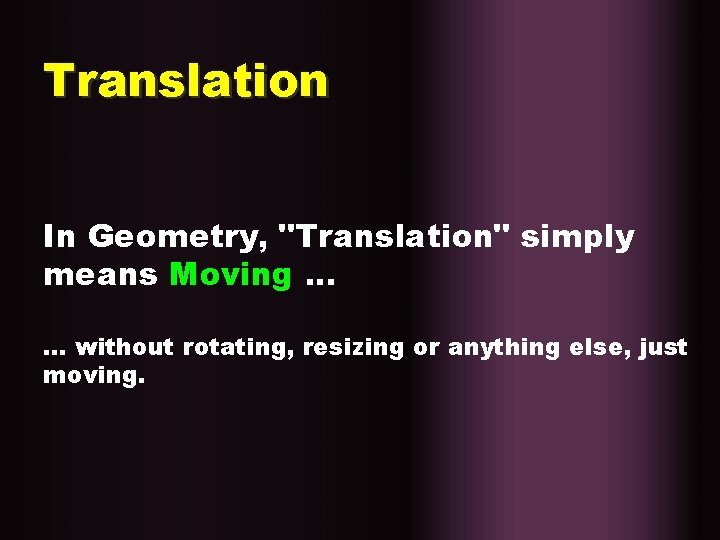 Translation

In Geometry, "Translation" simply means Moving ...

... without rotating, resizing or anything else, just moving.